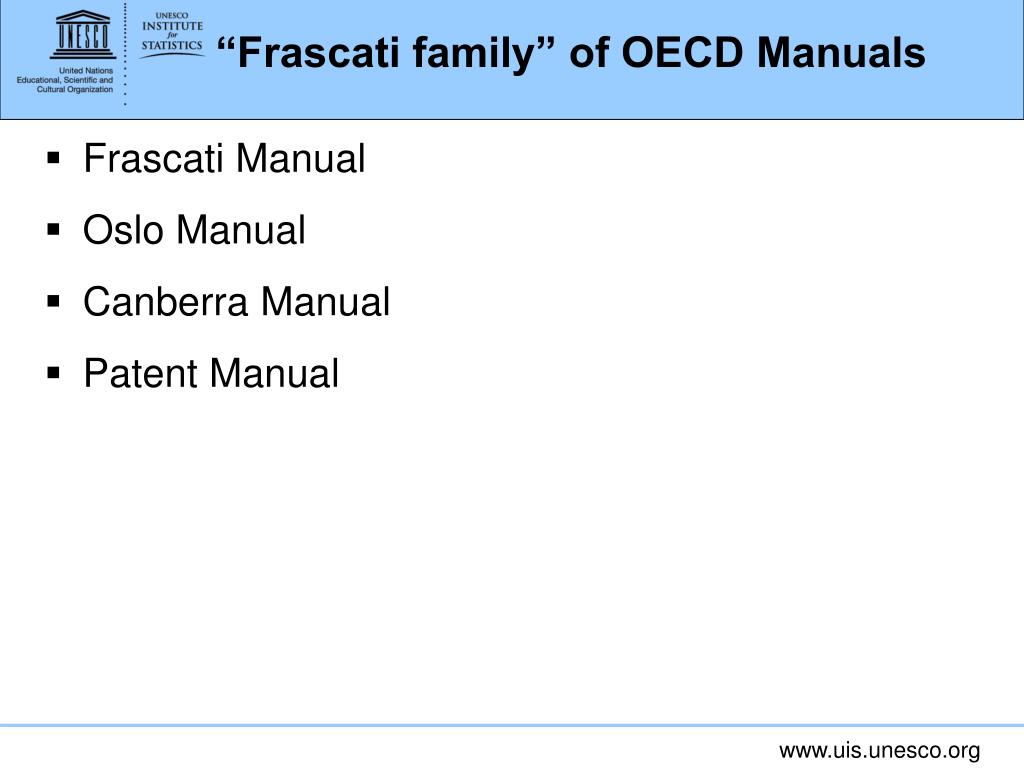 UNESCO

United Nations
Educational, Scientific and
Cultural Organization

UNESCO
INSTITUTE
for
STATISTICS

“Frascati family” of OECD Manuals

▪ Frascati Manual
▪ Oslo Manual
▪ Canberra Manual
▪ Patent Manual

www.uis.unesco.org